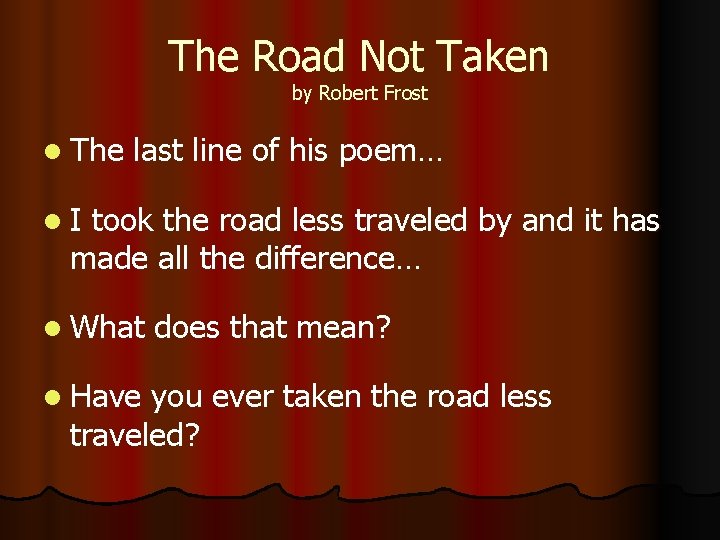 The Road Not Taken
by Robert Frost

- The last line of his poem…
- I took the road less traveled by and it has made all the difference…
- What does that mean?
- Have you ever taken the road less traveled?